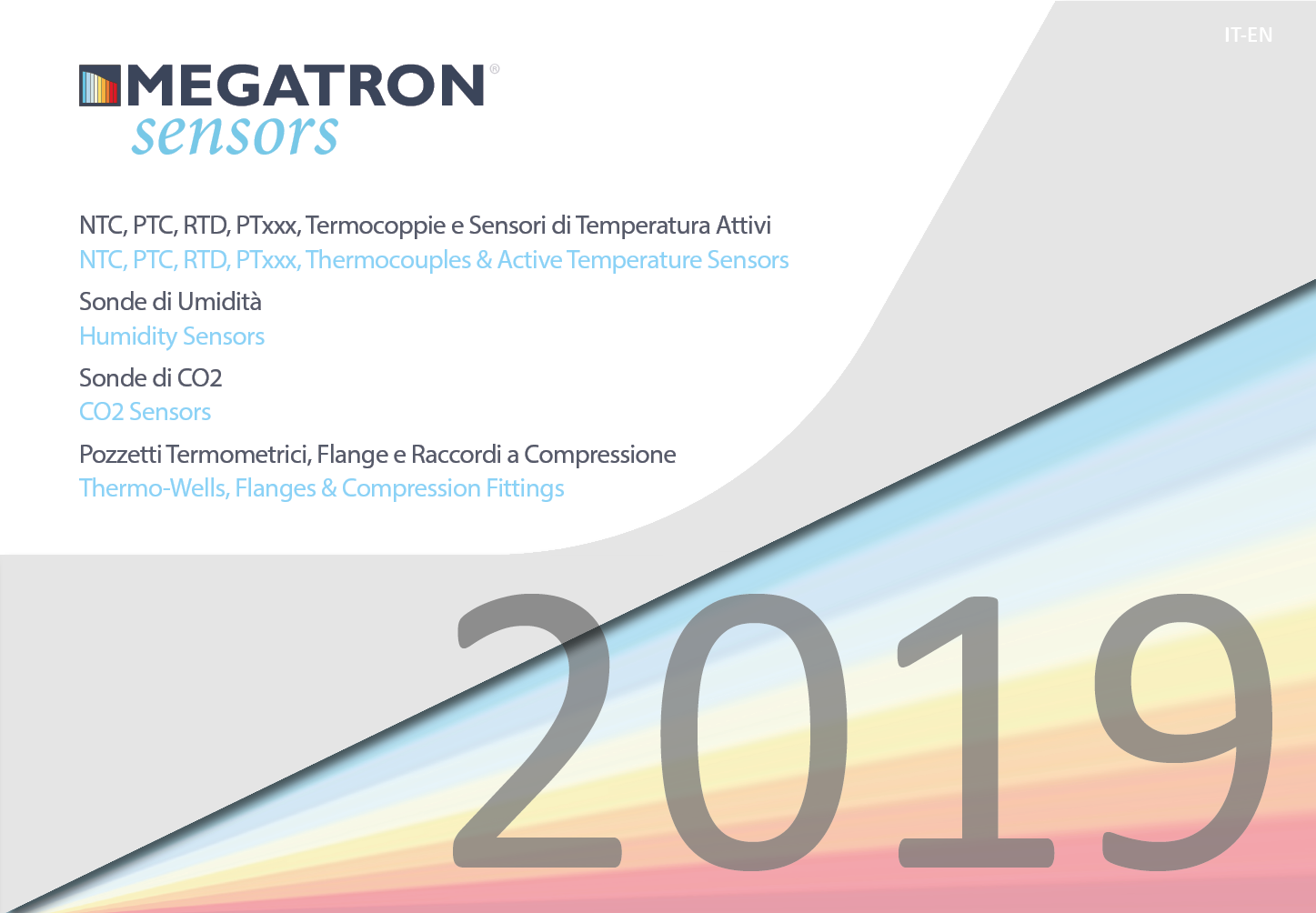 IT-EN

MEGATRON®
sensors

NTC, PTC, RTD, PTxxx, Termocoppie e Sensori di Temperatura Attivi
NTC, PTC, RTD, PTxxx, Thermocouples & Active Temperature Sensors

Sonde di Umidità
Humidity Sensors

Sonde di CO2
CO2 Sensors

Pozzetti Termometrici, Flange e Raccordi a Compressione
Thermo-Wells, Flanges & Compression Fittings

2019